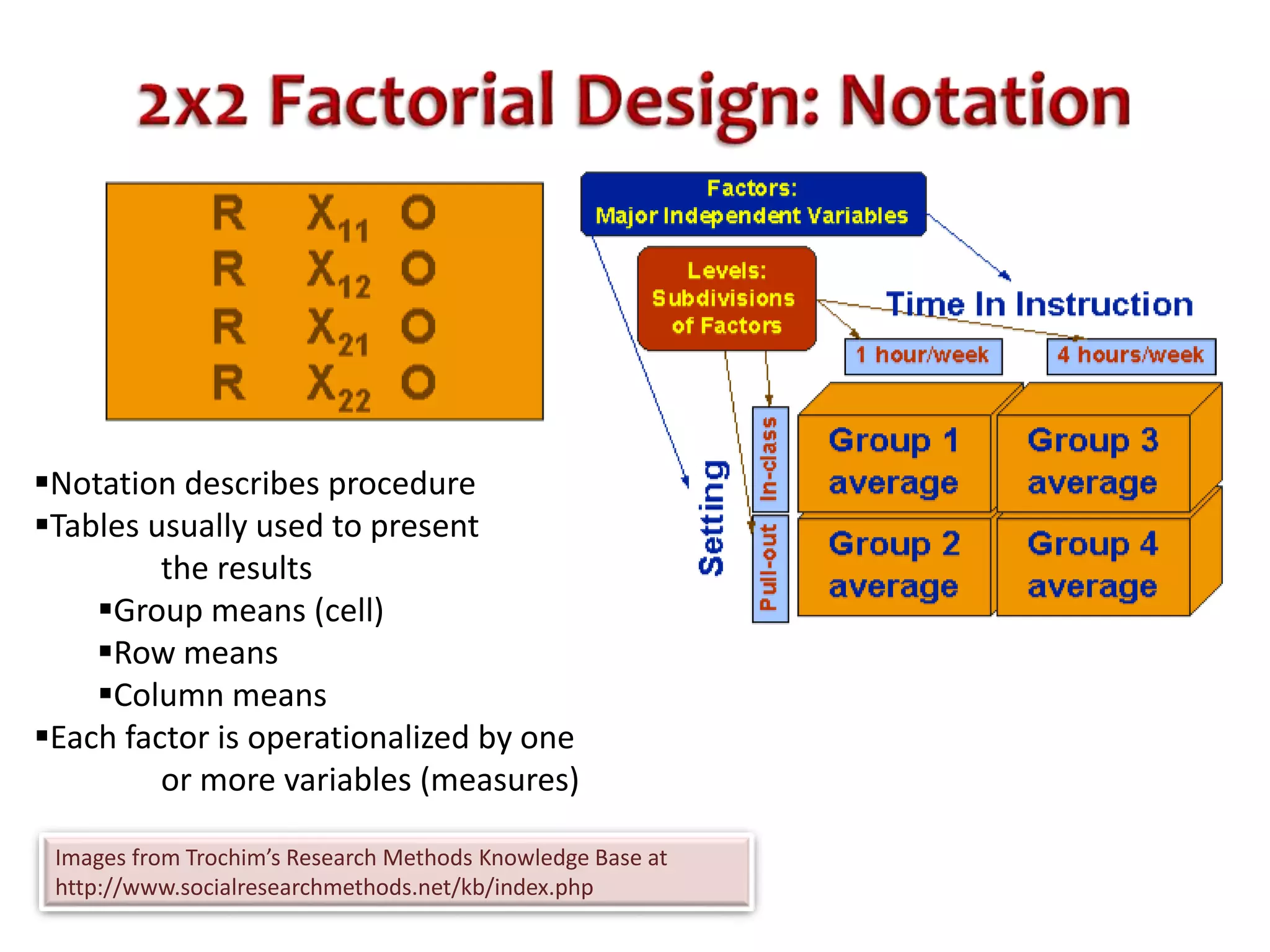 2x2 Factorial Design: Notation

R $X_{11}$ O
R $X_{12}$ O
R $X_{21}$ O
R $X_{22}$ O

Factors:
Major Independent Variables

Levels:
Subdivisions
of Factors

Time In Instruction

1 hour/week

4 hours/week

Setting

In-class

Pull-out

Group 1 average

Group 3 average

Group 2 average

Group 4 average

▪Notation describes procedure
▪Tables usually used to present the results
▪Group means (cell)
▪Row means
▪Column means
▪Each factor is operationalized by one or more variables (measures)

Images from Trochim's Research Methods Knowledge Base at http://www.socialresearchmethods.net/kb/index.php